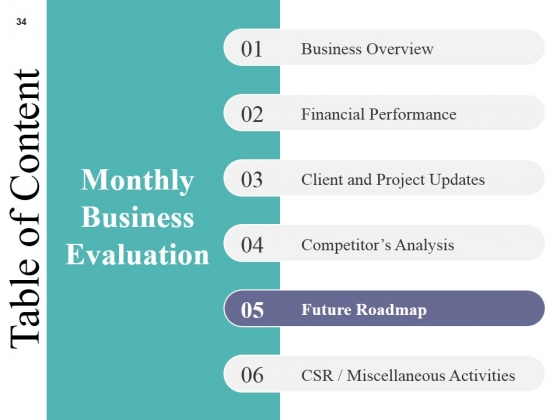 34

Table of Content

Monthly Business Evaluation

01 Business Overview

02 Financial Performance

03 Client and Project Updates

04 Competitor's Analysis

05 Future Roadmap

06 CSR / Miscellaneous Activities